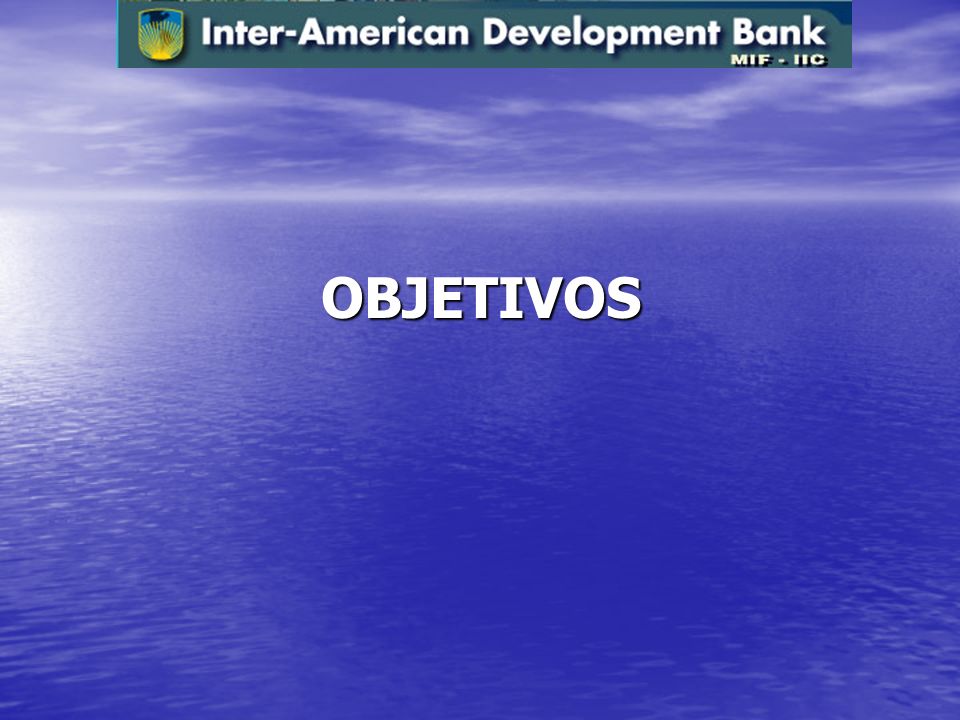 Inter-American Development Bank
MIF - IIC

OBJETIVOS